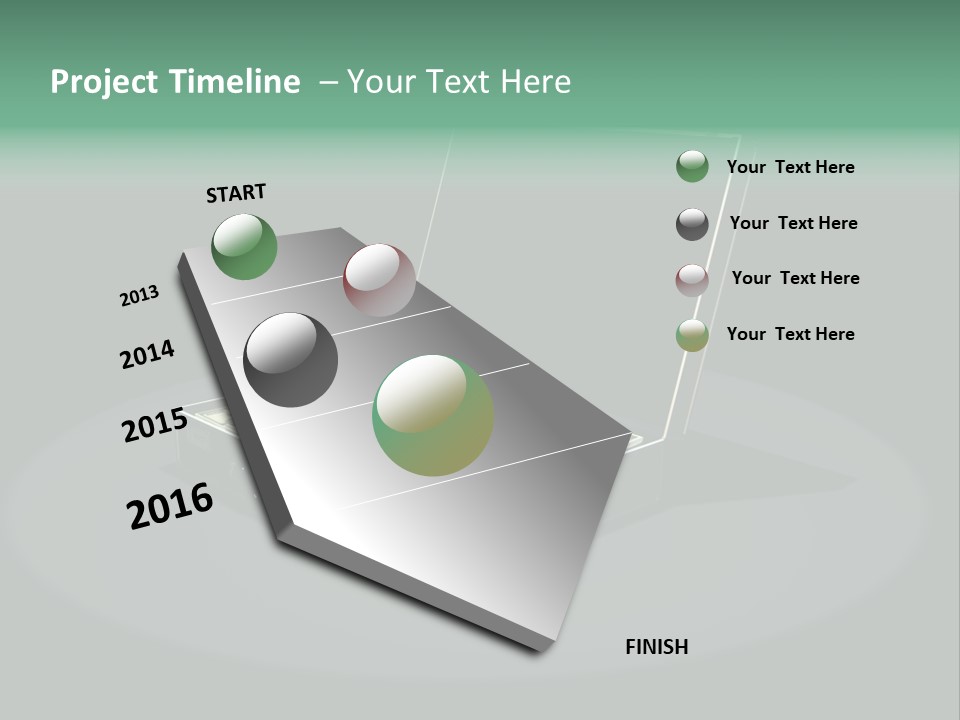 Project Timeline – Your Text Here

START

2013

2014

2015

2016

FINISH

Your Text Here

Your Text Here

Your Text Here

Your Text Here